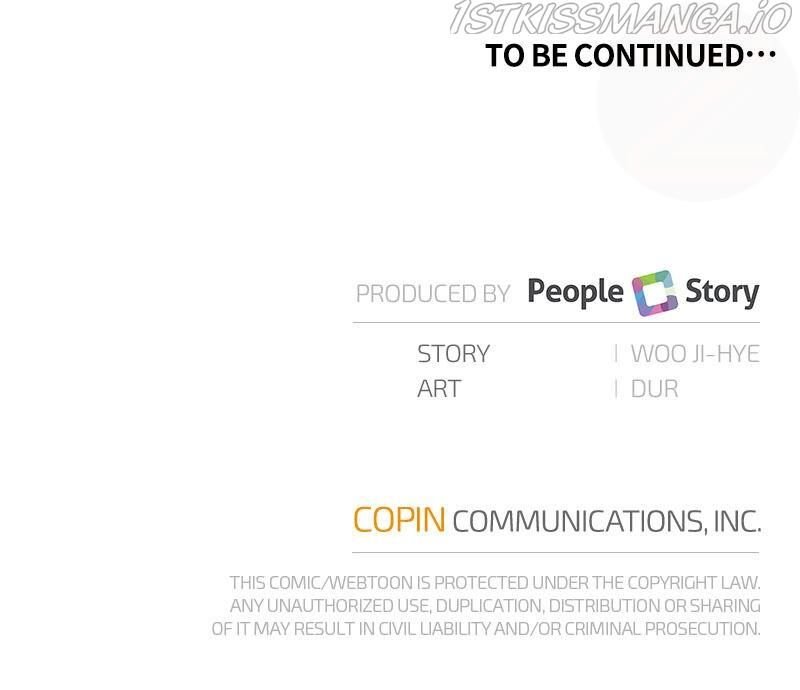 1STKISSMANGA.IO

TO BE CONTINUED···

PRODUCED BY People Story

STORY | WOO JI-HYE
ART | DUR

COPIN COMMUNICATIONS, INC.

THIS COMIC/WEBTOON IS PROTECTED UNDER THE COPYRIGHT LAW. ANY UNAUTHORIZED USE, DUPLICATION, DISTRIBUTION OR SHARING OF IT MAY RESULT IN CIVIL LIABILITY AND/OR CRIMINAL PROSECUTION.